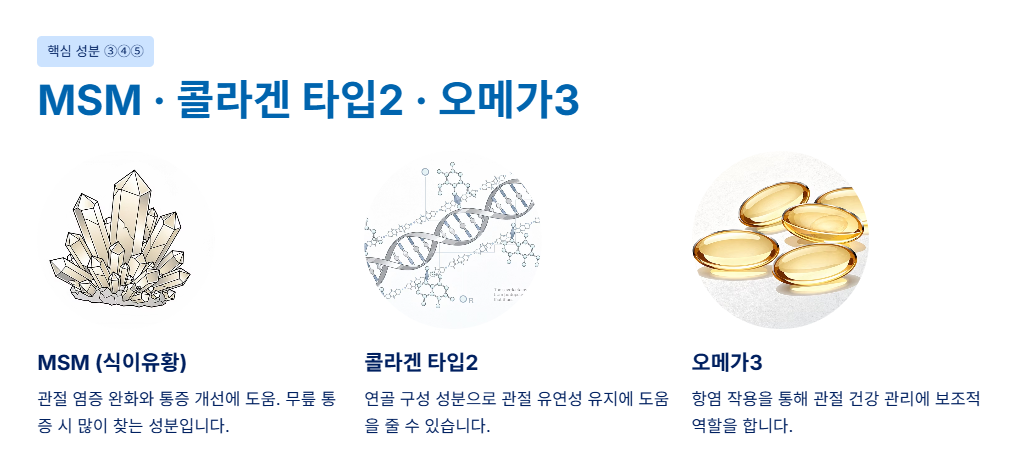 핵심 성분 ③④⑤

MSM · 콜라겐 타입2 · 오메가3

MSM (식이유황)

관절 염증 완화와 통증 개선에 도움. 무릎 통증 시 많이 찾는 성분입니다.

콜라겐 타입2

연골 구성 성분으로 관절 유연성 유지에 도움을 줄 수 있습니다.

오메가3

항염 작용을 통해 관절 건강 관리에 보조적 역할을 합니다.